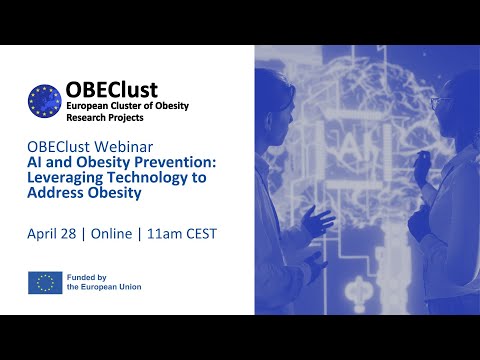 OBEClust
European Cluster of Obesity Research Projects

OBEClust Webinar
AI and Obesity Prevention: Leveraging Technology to Address Obesity

April 28 | Online | 11am CEST

Funded by the European Union

AI